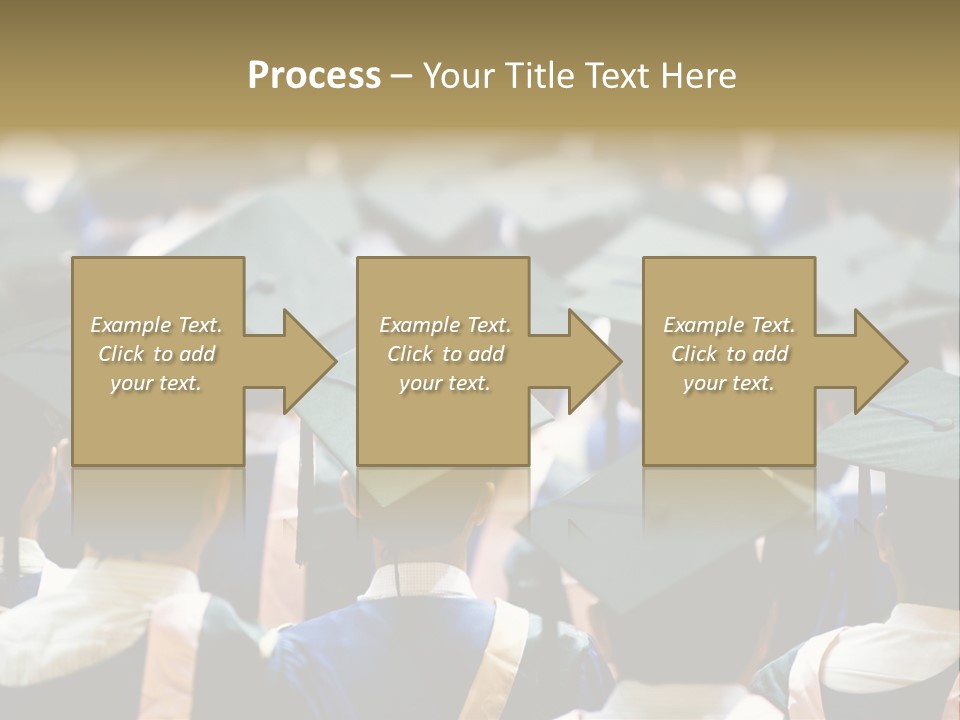 Process – Your Title Text Here

Example Text. Click to add your text.

Example Text. Click to add your text.

Example Text. Click to add your text.